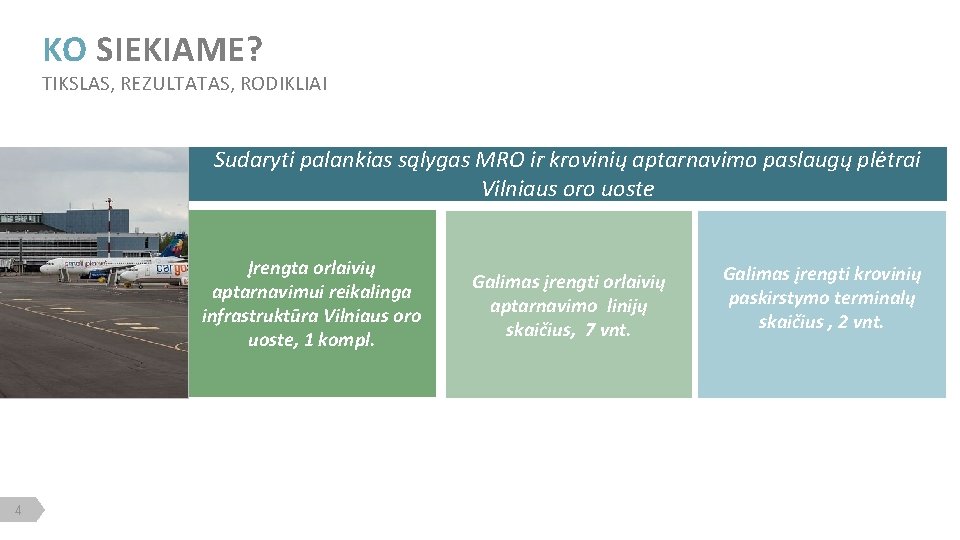 KO SIEKIAME?

TIKSLAS, REZULTATAS, RODIKLIAI

Sudaryti palankias sąlygas MRO ir krovinių aptarnavimo paslaugų plėtrai Vilniaus oro uoste

Įrengta orlaivių aptarnavimui reikalinga infrastruktūra Vilniaus oro uoste, 1 kompl.

Galimas įrengti orlaivių aptarnavimo linijų skaičius, 7 vnt.

Galimas įrengti krovinių paskirstymo terminalų skaičius , 2 vnt.

4